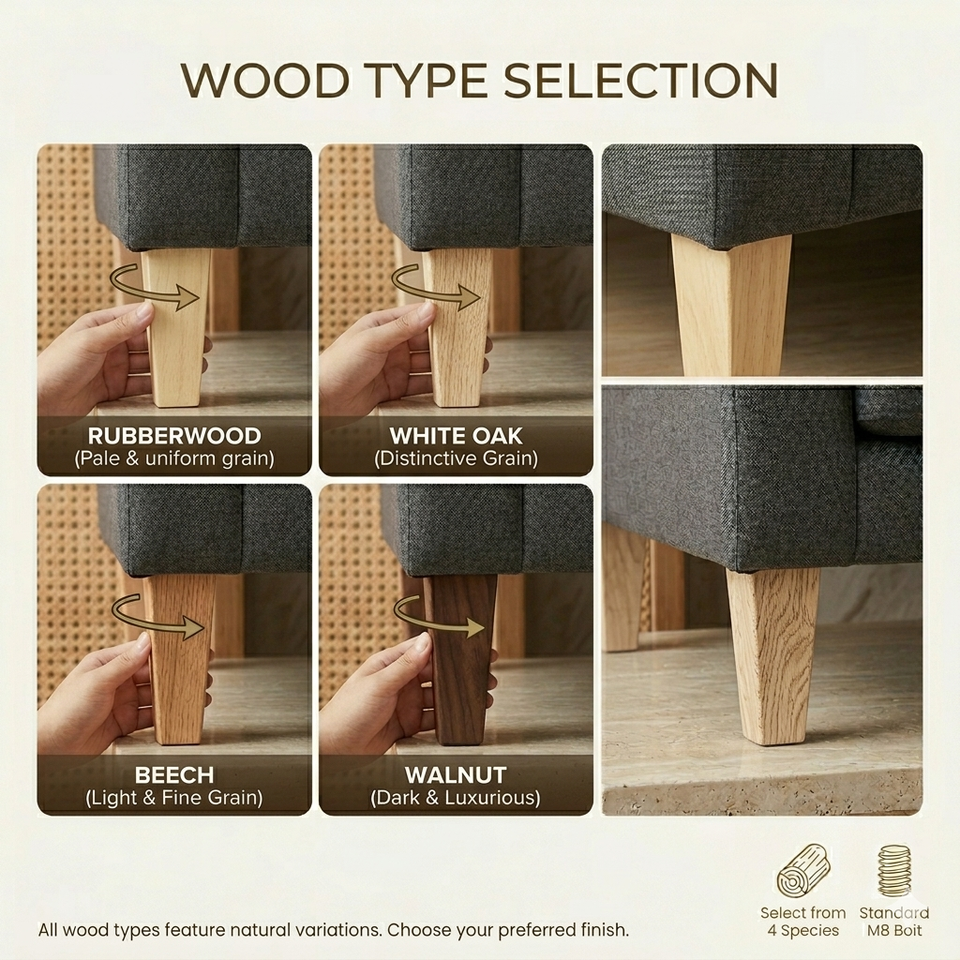 WOOD TYPE SELECTION

RUBBERWOOD
(Pale & uniform grain)

WHITE OAK
(Distinctive Grain)

BEECH
(Light & Fine Grain)

WALNUT
(Dark & Luxurious)

All wood types feature natural variations. Choose your preferred finish.

Select from 4 Species

Standard M8 Boit